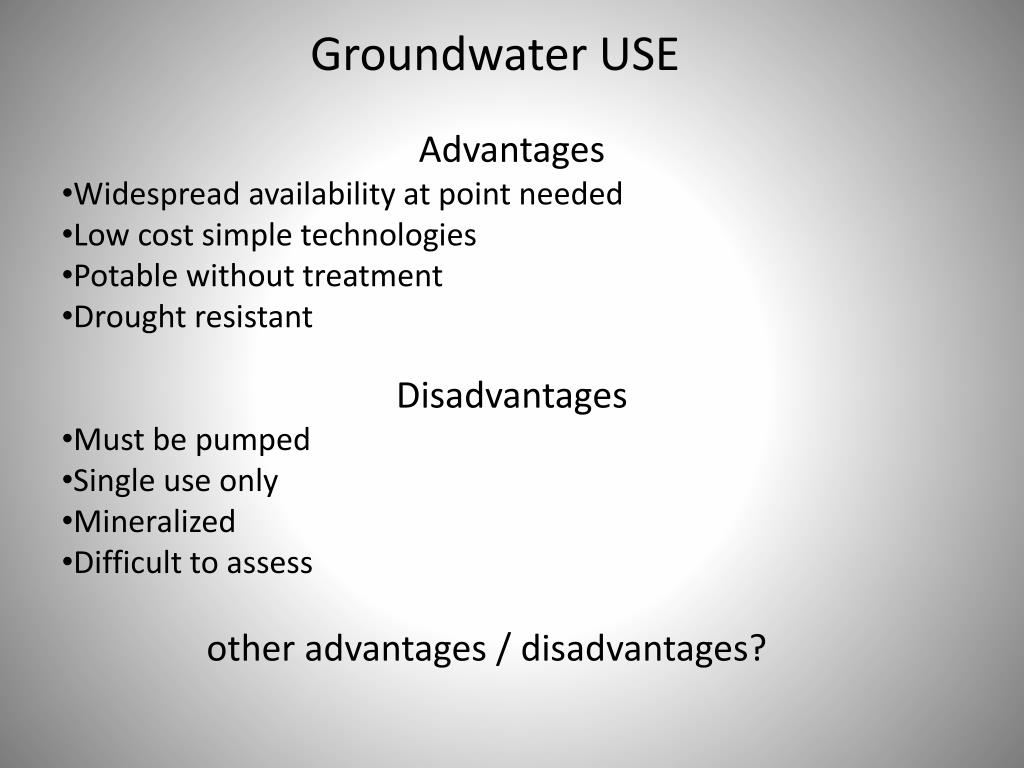 Groundwater USE

Advantages

•Widespread availability at point needed
•Low cost simple technologies
•Potable without treatment
•Drought resistant

Disadvantages

•Must be pumped
•Single use only
•Mineralized
•Difficult to assess

other advantages / disadvantages?